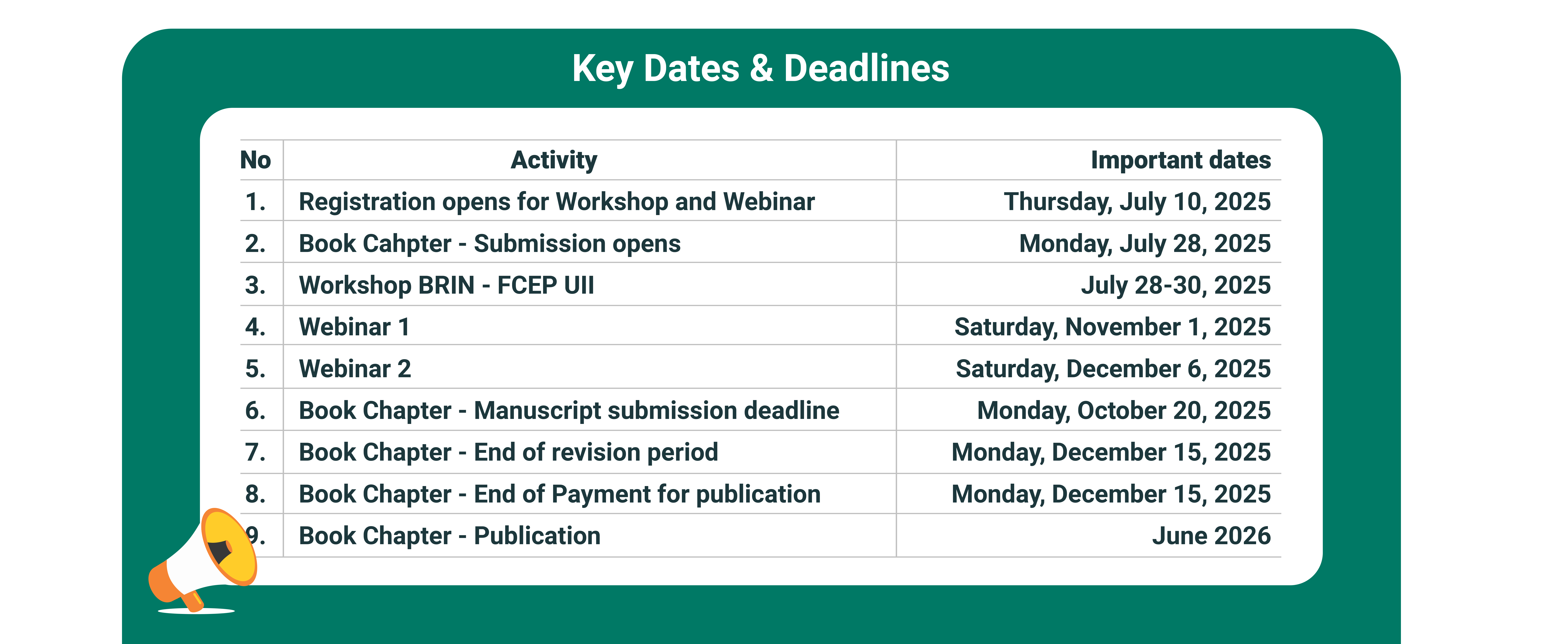 Key Dates & Deadlines

| No | Activity | Important dates |
|---|---|---|
| 1. | Registration opens for Workshop and Webinar | Thursday, July 10, 2025 |
| 2. | Book Cahpter - Submission opens | Monday, July 28, 2025 |
| 3. | Workshop BRIN - FCEP UII | July 28-30, 2025 |
| 4. | Webinar 1 | Saturday, November 1, 2025 |
| 5. | Webinar 2 | Saturday, December 6, 2025 |
| 6. | Book Chapter - Manuscript submission deadline | Monday, October 20, 2025 |
| 7. | Book Chapter - End of revision period | Monday, December 15, 2025 |
| 8. | Book Chapter - End of Payment for publication | Monday, December 15, 2025 |
| 9. | Book Chapter - Publication | June 2026 |